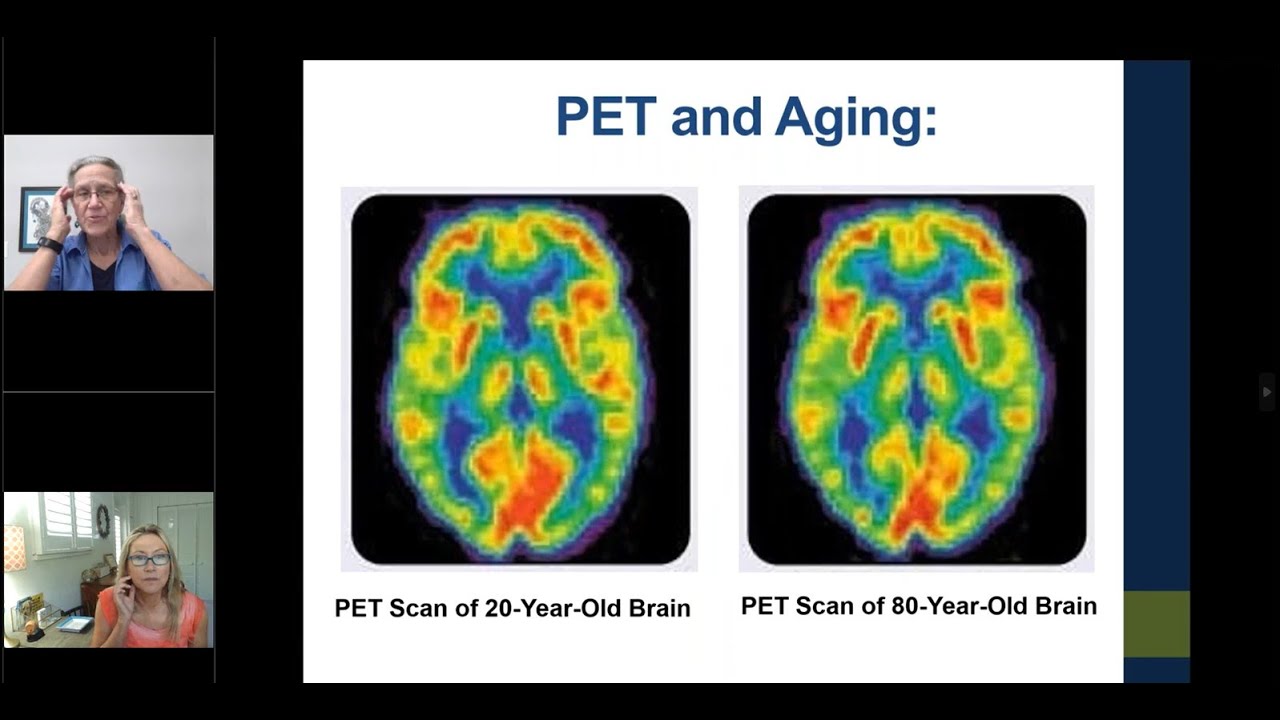 PET and Aging:

PET Scan of 20-Year-Old Brain

PET Scan of 80-Year-Old Brain